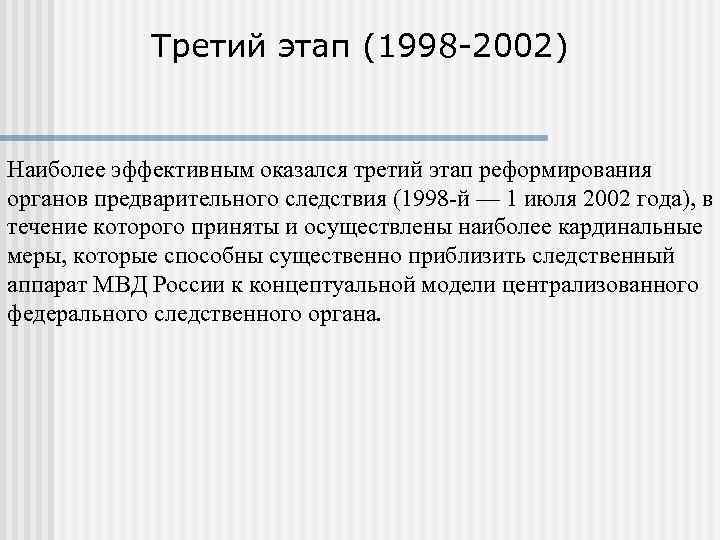 Третий этап (1998-2002)

Наиболее эффективным оказался третий этап реформирования органов предварительного следствия (1998-й — 1 июля 2002 года), в течение которого приняты и осуществлены наиболее кардинальные меры, которые способны существенно приблизить следственный аппарат МВД России к концептуальной модели централизованного федерального следственного органа.